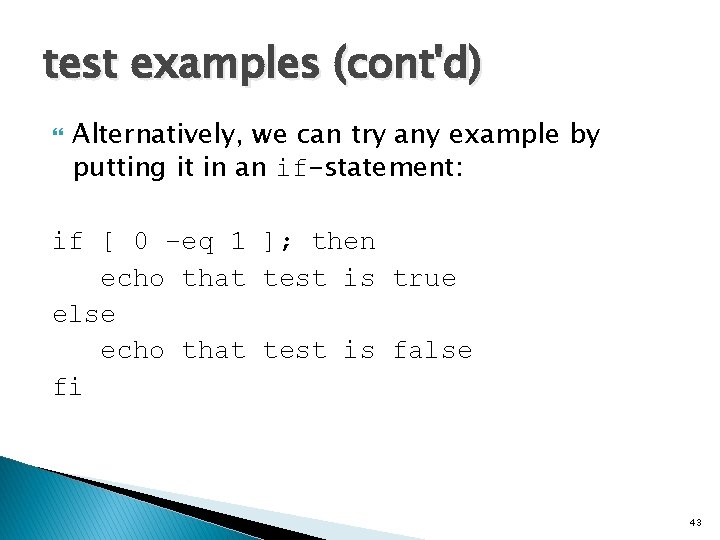 test examples (cont'd)

Alternatively, we can try any example by putting it in an if-statement:

if [ 0 -eq 1 ]; then
   echo that test is true
else
   echo that test is false
fi

43